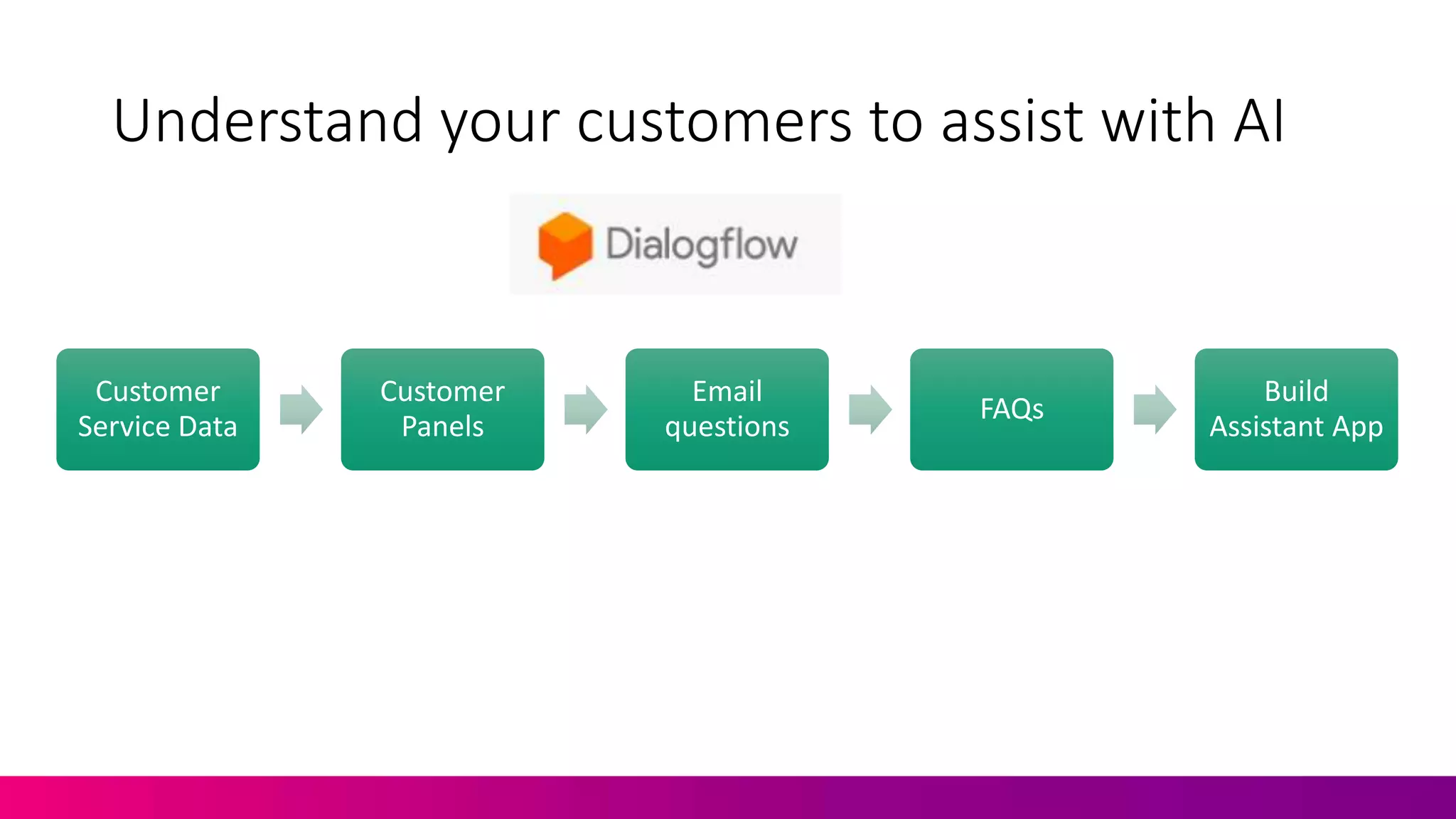 Understand your customers to assist with AI

Dialogflow

Customer Service Data

Customer Panels

Email questions

FAQs

Build Assistant App